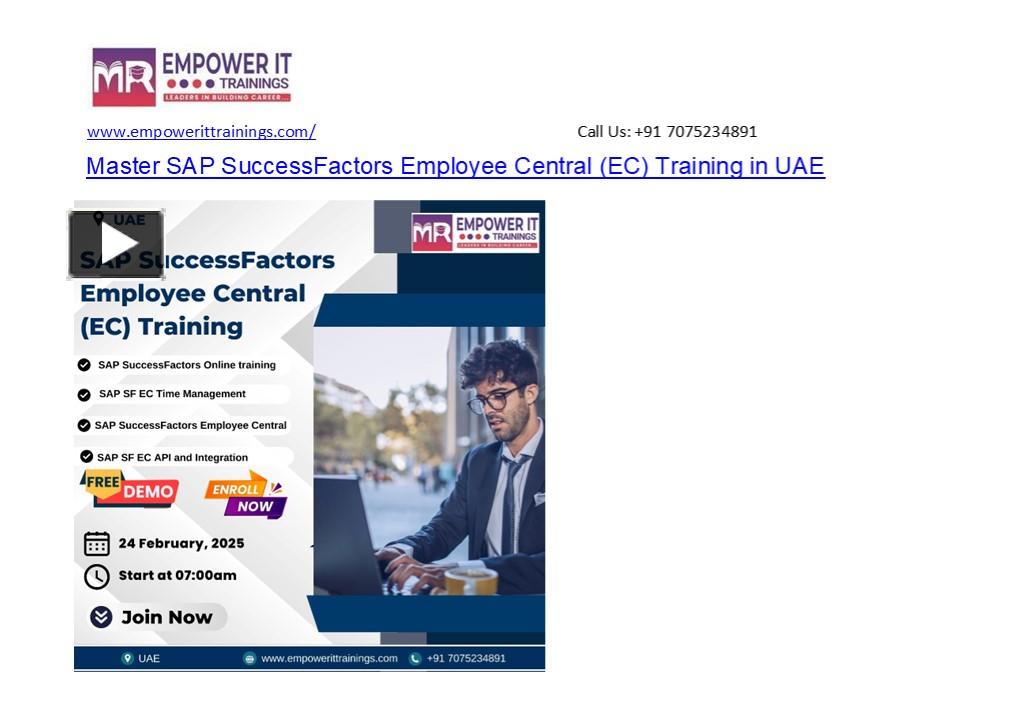 MR EMPOWER IT TRAININGS
LEADERS IN BUILDING CAREER...

www.empowerittrainings.com/

Call Us: +91 7075234891

Master SAP SuccessFactors Employee Central (EC) Training in UAE

UAE

MR EMPOWER IT TRAININGS
LEADERS IN BUILDING CAREER...

SAP SuccessFactors Employee Central (EC) Training

SAP SuccessFactors Online training

SAP SF EC Time Management

SAP SuccessFactors Employee Central

SAP SF EC API and Integration

FREE DEMO

ENROLL NOW

24 February, 2025

Start at 07:00am

Join Now

UAE

www.empowerittrainings.com

+91 7075234891